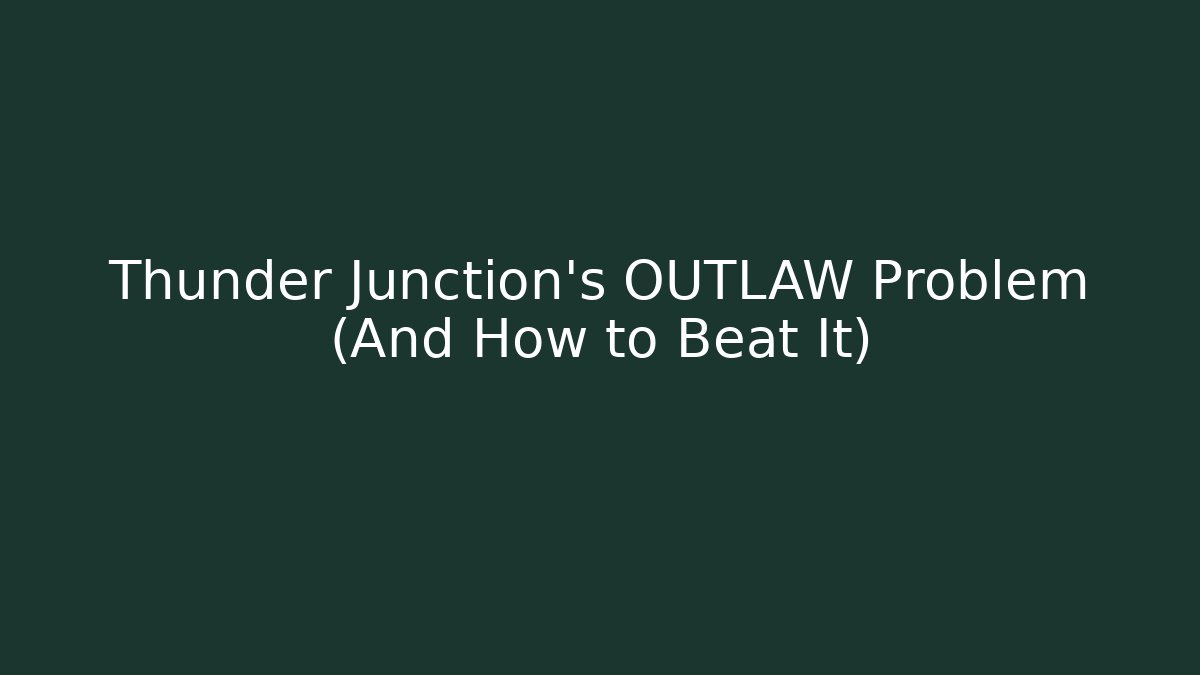 Thunder Junction's OUTLAW Problem
(And How to Beat It)